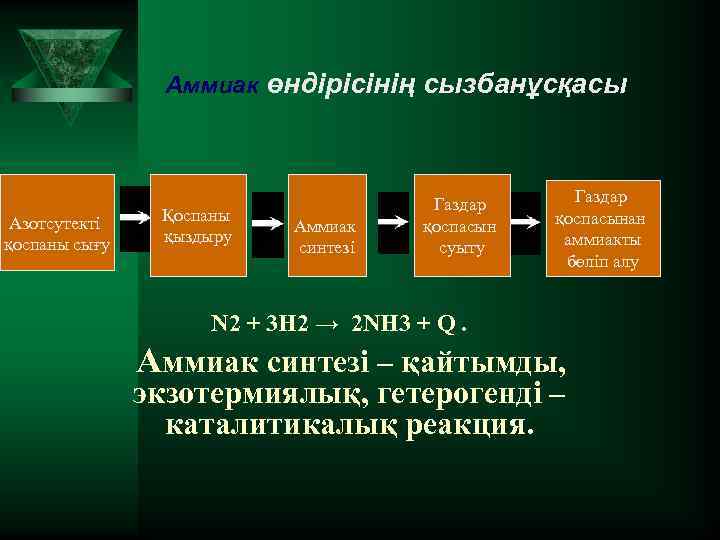 Аммиак өндірісінің сызбанұсқасы

Азотсутекті қоспаны сығу

Қоспаны қыздыру

Аммиак синтезі

Газдар қоспасын суыту

Газдар қоспасынан аммиакты бөліп алу

N2 + 3H2 → 2NH3 + Q .

Аммиак синтезі – қайтымды, экзотермиялық, гетерогенді – каталитикалық реакция.